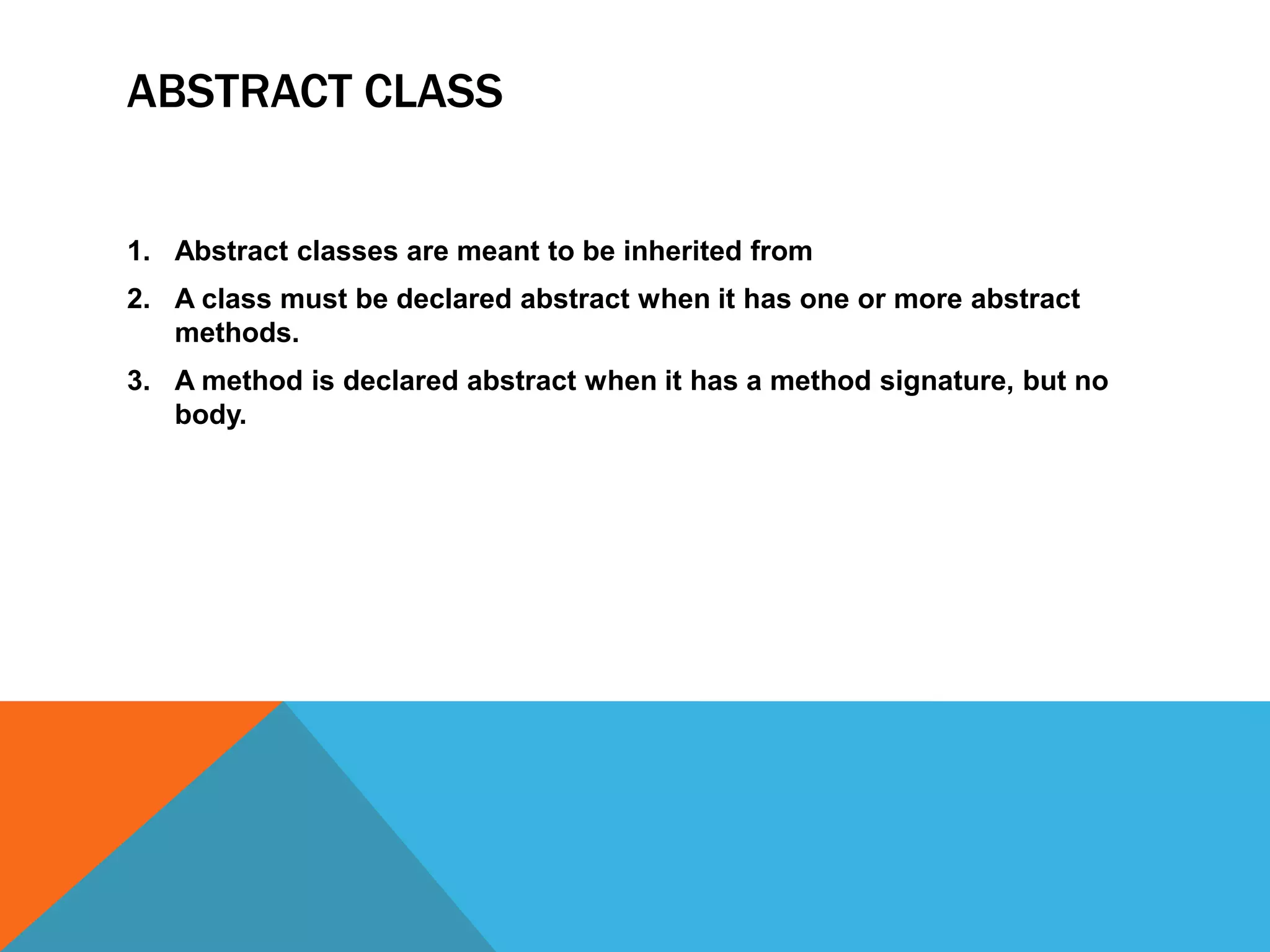 ABSTRACT CLASS

1. Abstract classes are meant to be inherited from
2. A class must be declared abstract when it has one or more abstract methods.
3. A method is declared abstract when it has a method signature, but no body.